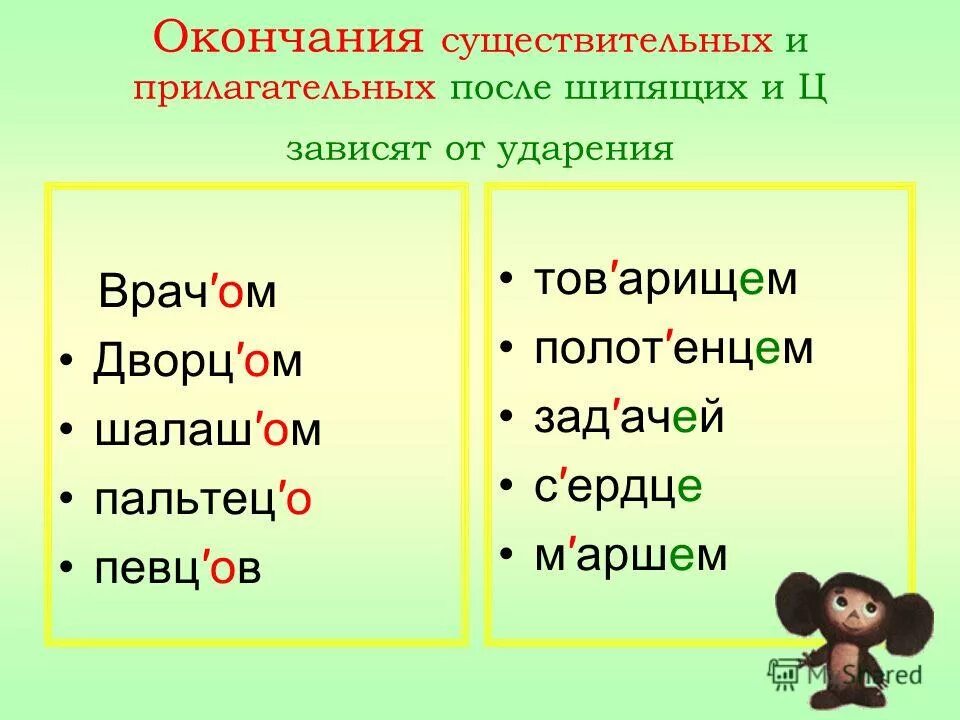 Окончания существительных и прилагательных после шипящих и Ц зависят от ударения

Врач′ом
• Дворц′ом
• шалаш′ом
• пальтец′о
• певц′ов

• тов′арищем
• полот′енцем
• зад′ачей
• с′ердце
• м′аршем

MyShared